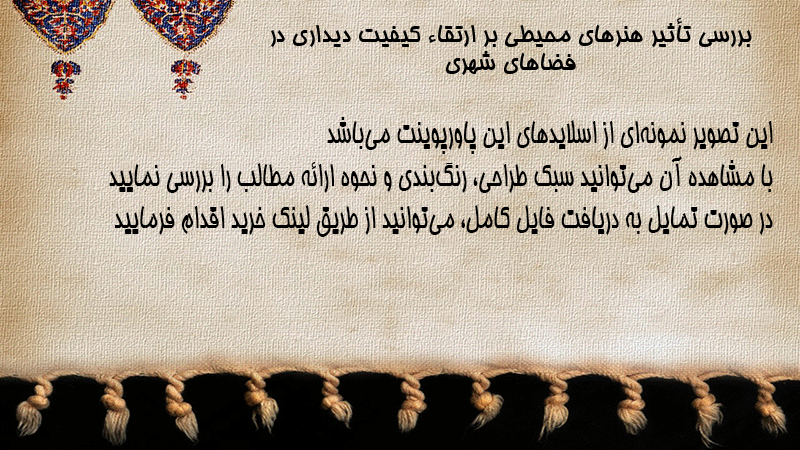 بررسی تأثیر هنرهای محیطی بر ارتقاء کیفیت دیداری در فضاهای شهری

این تصویر نمونه‌ای از اسلایدهای این پاورپوینت می‌باشد
با مشاهده آن می‌توانید سبک طراحی، رنگ‌بندی و نحوه ارائه مطالب را بررسی نمایید
در صورت تمایل به دریافت فایل کامل، می‌توانید از طریق لینک خرید اقدام فرمایید